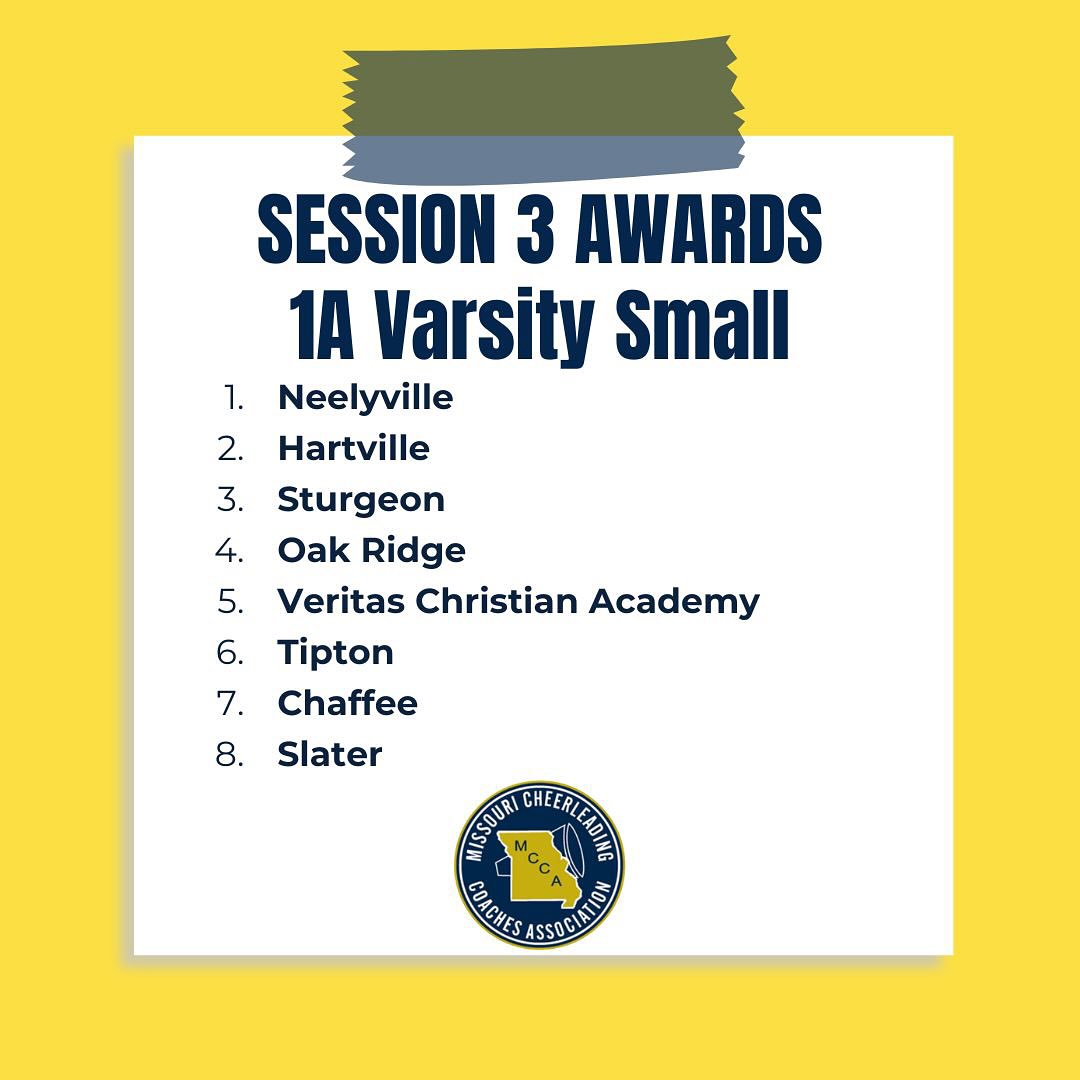 SESSION 3 AWARDS
1A Varsity Small

1. Neelyville
2. Hartville
3. Sturgeon
4. Oak Ridge
5. Veritas Christian Academy
6. Tipton
7. Chaffee
8. Slater

MISSOURI CHEERLEADING COACHES ASSOCIATION
MCCA